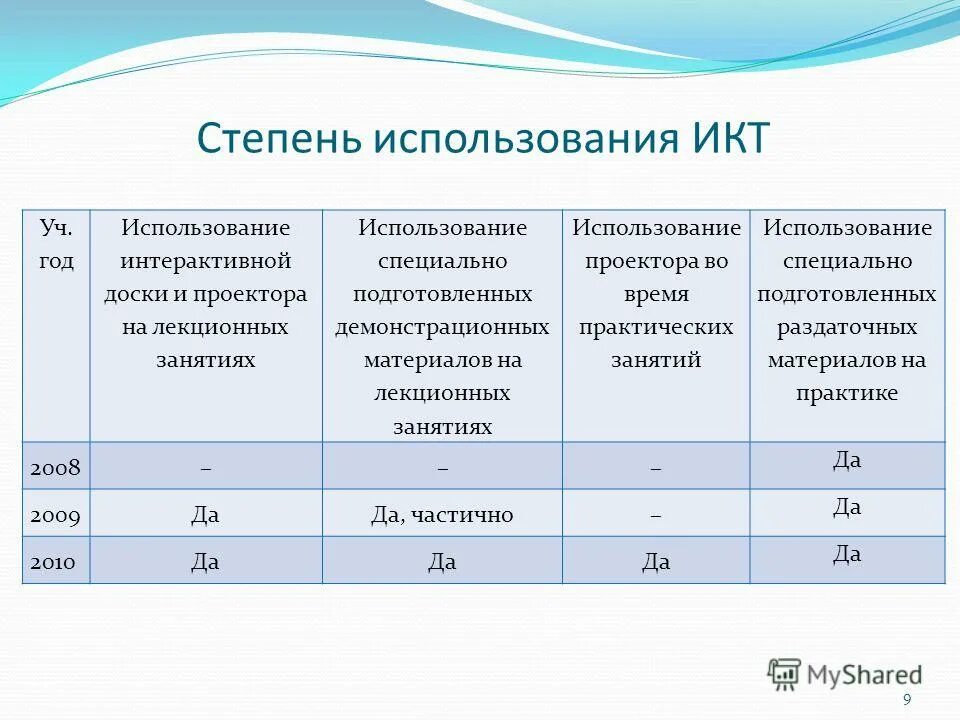 Степень использования ИКТ

| Уч. год | Использование интерактивной доски и проектора на лекционных занятиях | Использование специально подготовленных демонстрационных материалов на лекционных занятиях | Использование проектора во время практических занятий | Использование специально подготовленных раздаточных материалов на практике |
|---|---|---|---|---|
| 2008 | – | – | – | Да |
| 2009 | Да | Да, частично | – | Да |
| 2010 | Да | Да | Да | Да |

MyShared

9